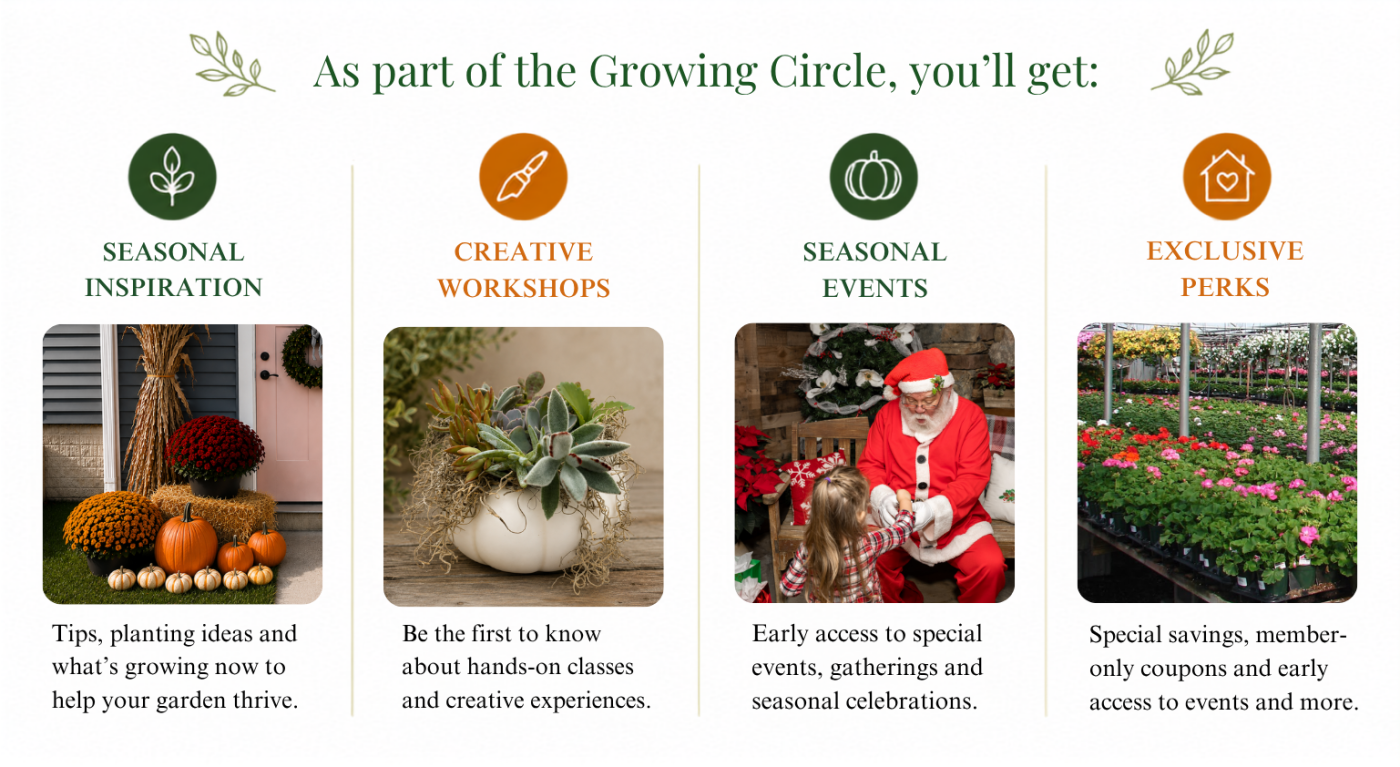 As part of the Growing Circle, you'll get:

SEASONAL INSPIRATION

Tips, planting ideas and what's growing now to help your garden thrive.

CREATIVE WORKSHOPS

Be the first to know about hands-on classes and creative experiences.

SEASONAL EVENTS

Early access to special events, gatherings and seasonal celebrations.

EXCLUSIVE PERKS

Special savings, member-only coupons and early access to events and more.